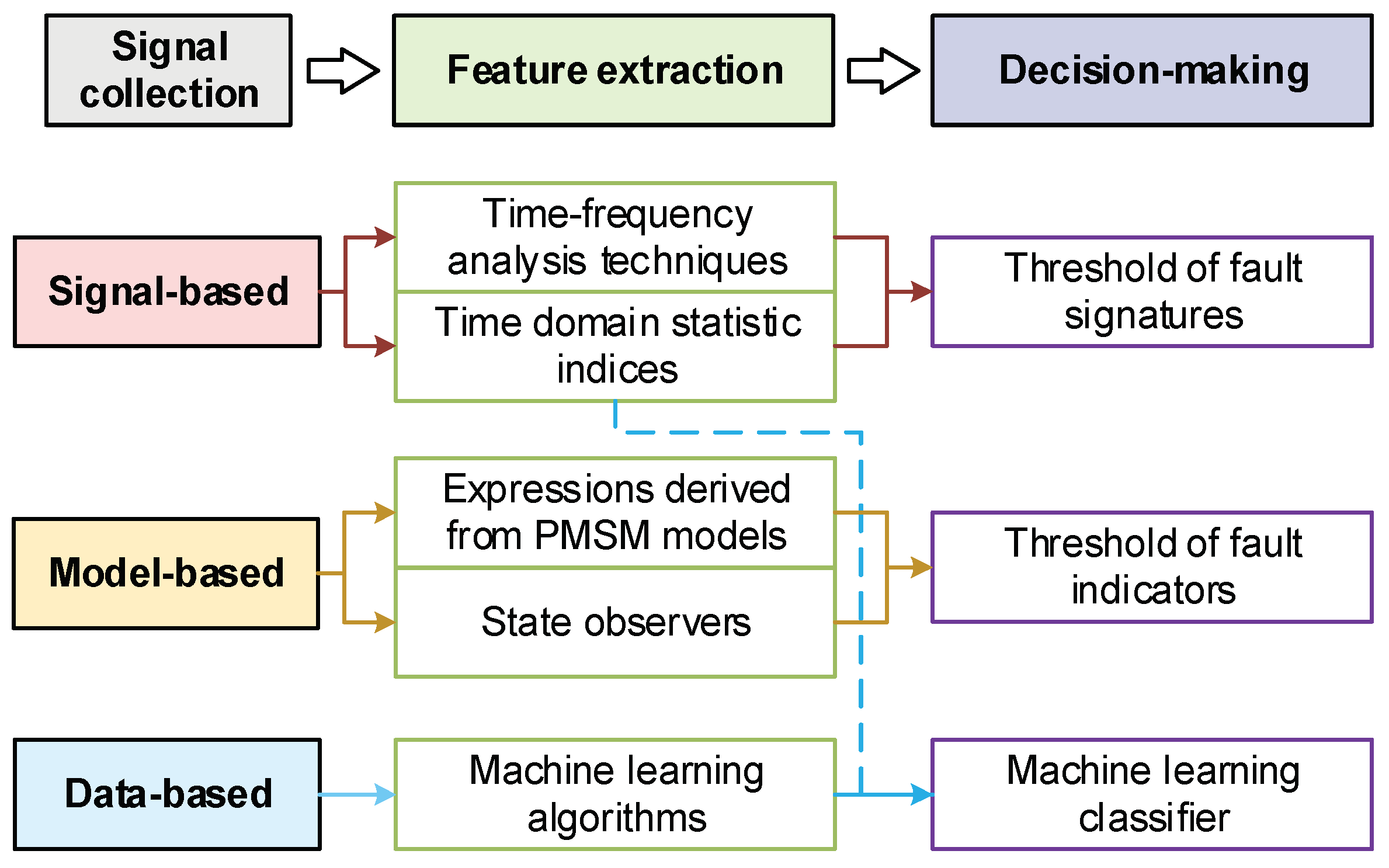 Signal collection

Feature extraction

Decision-making

Signal-based

Time-frequency analysis techniques

Time domain statistic indices

Threshold of fault signatures

Model-based

Expressions derived from PMSM models

State observers

Threshold of fault indicators

Data-based

Machine learning algorithms

Machine learning classifier